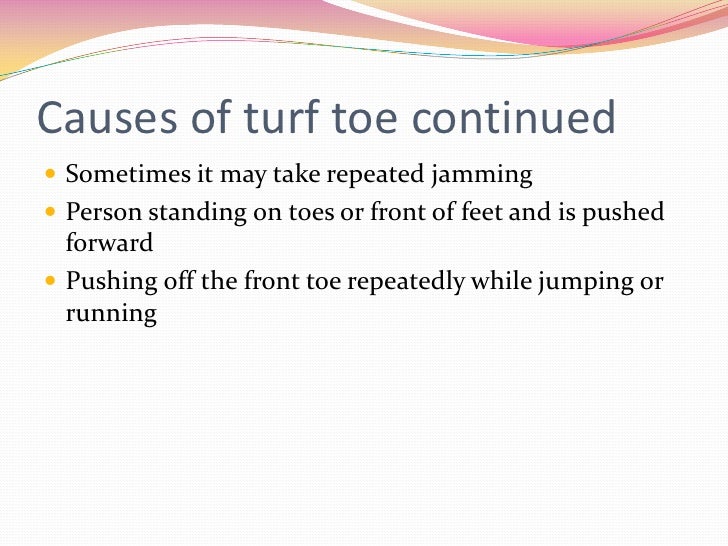 Causes of turf toe continued

- Sometimes it may take repeated jamming
- Person standing on toes or front of feet and is pushed forward
- Pushing off the front toe repeatedly while jumping or running